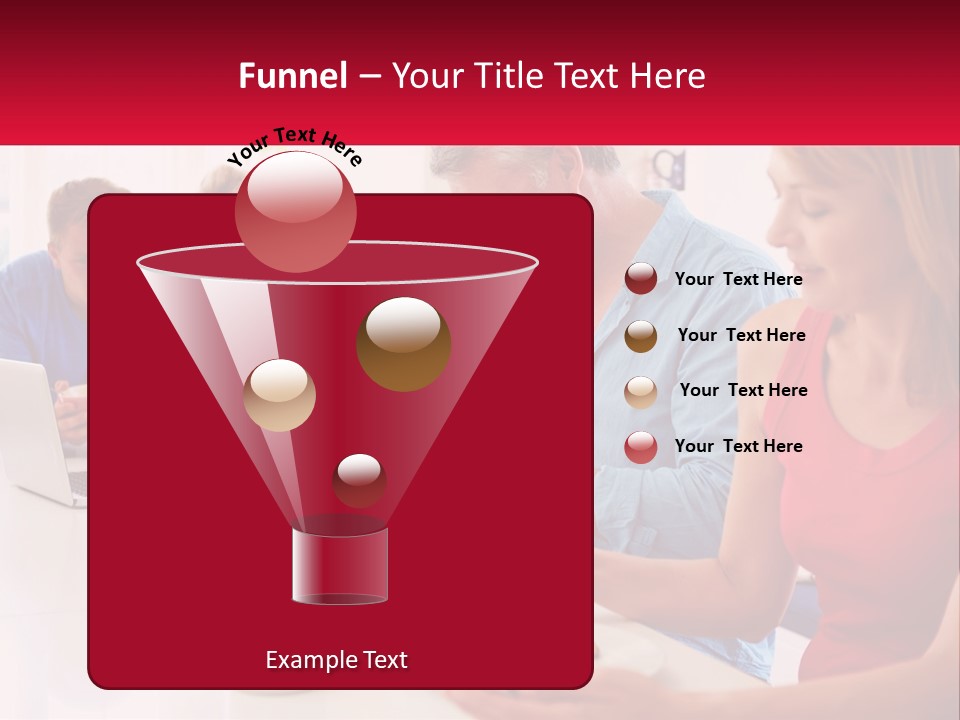 Funnel – Your Title Text Here

Your Text Here

Your Text Here

Your Text Here

Your Text Here

Your Text Here

Example Text